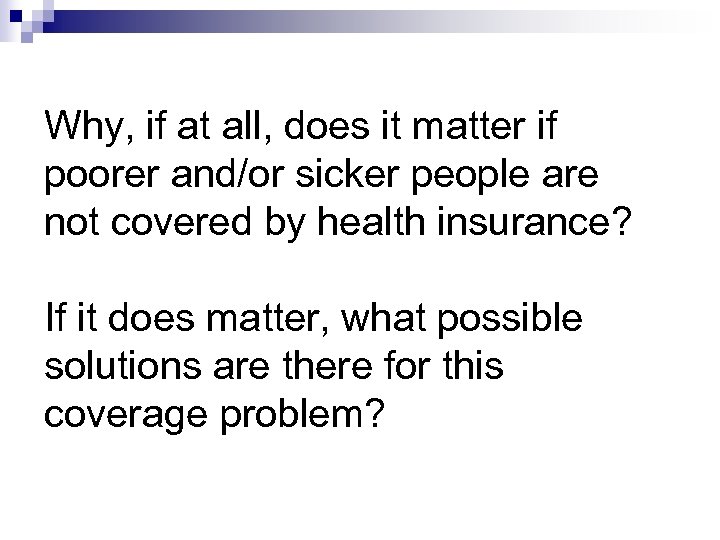 Why, if at all, does it matter if poorer and/or sicker people are not covered by health insurance?

If it does matter, what possible solutions are there for this coverage problem?